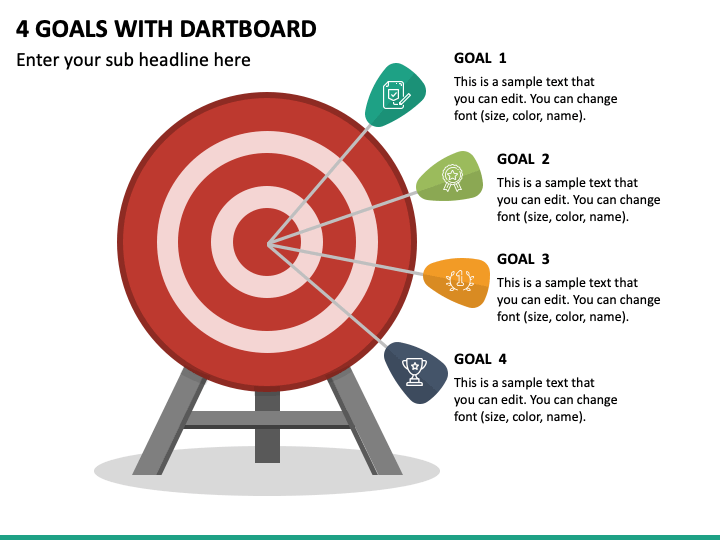 4 GOALS WITH DARTBOARD

Enter your sub headline here

GOAL 1

This is a sample text that you can edit. You can change font (size, color, name).

GOAL 2

This is a sample text that you can edit. You can change font (size, color, name).

GOAL 3

This is a sample text that you can edit. You can change font (size, color, name).

GOAL 4

This is a sample text that you can edit. You can change font (size, color, name).